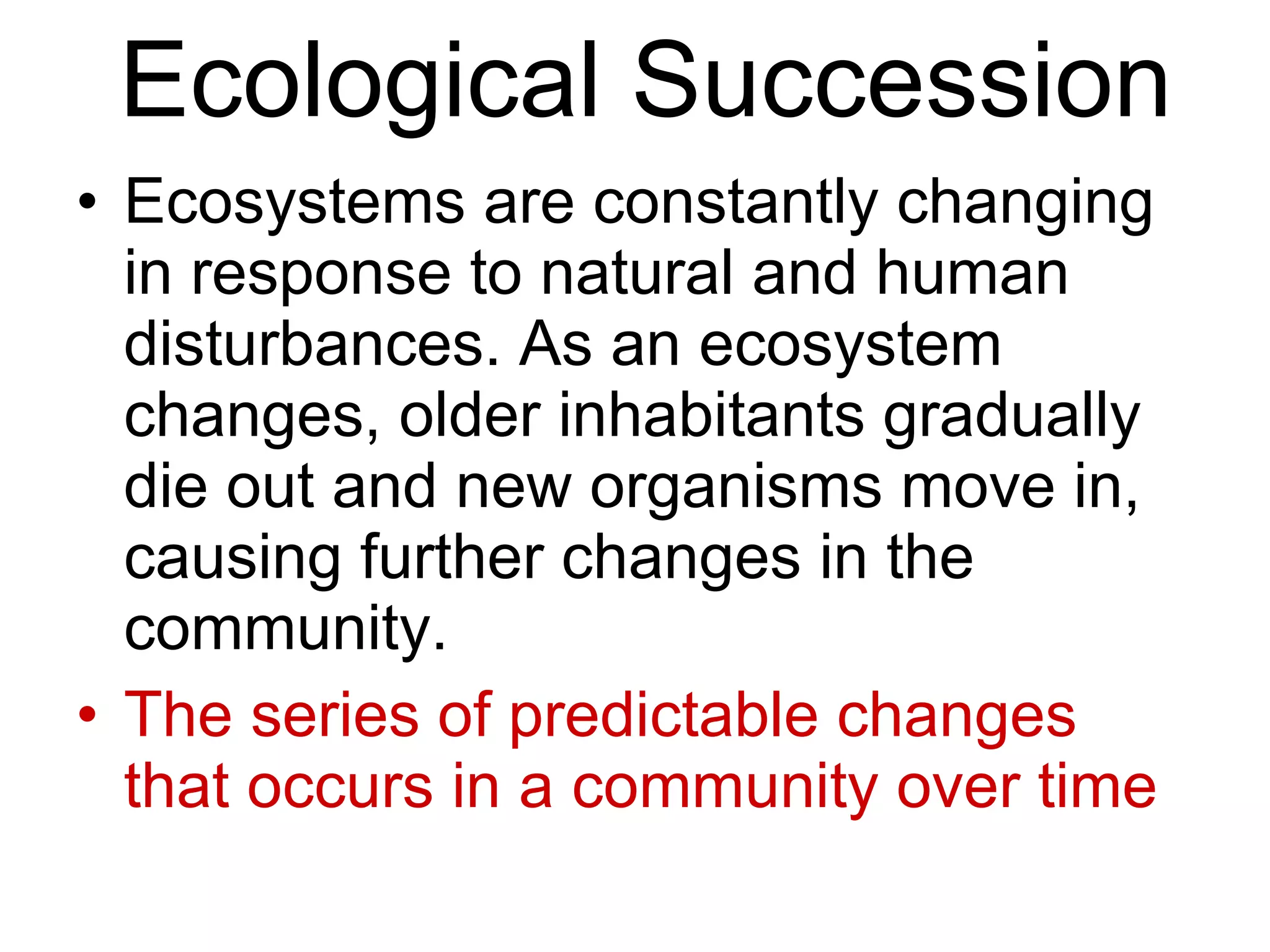 Ecological Succession

• Ecosystems are constantly changing in response to natural and human disturbances. As an ecosystem changes, older inhabitants gradually die out and new organisms move in, causing further changes in the community.

• The series of predictable changes that occurs in a community over time